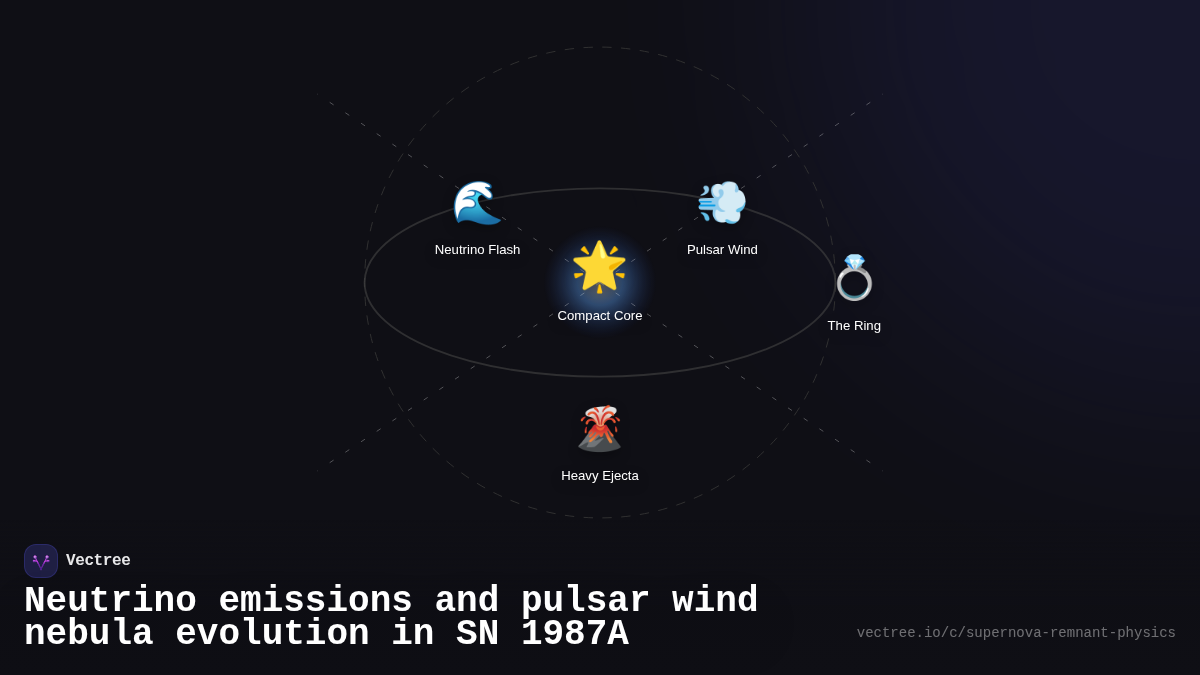 Neutrino Flash

Pulsar Wind

Compact Core

The Ring

Heavy Ejecta

Vectree

Neutrino emissions and pulsar wind nebula evolution in SN 1987A

vectree.io/c/supernova-remnant-physics